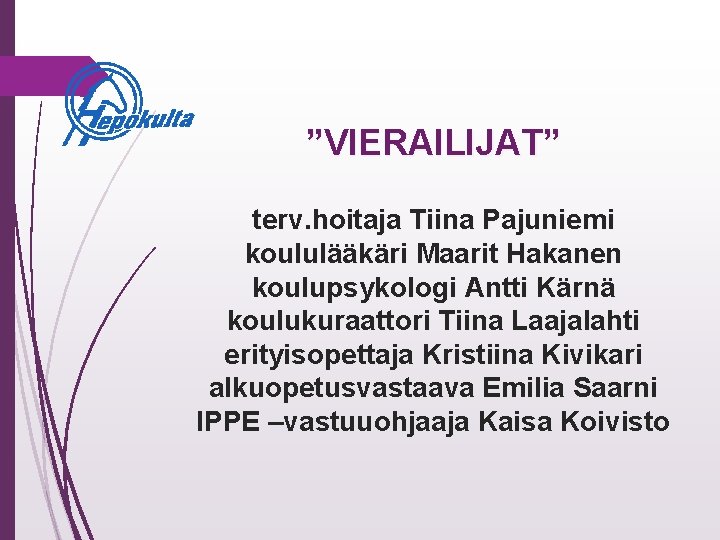 Hepokulta

”VIERAILIJAT”

terv.hoitaja Tiina Pajuniemi
koululääkäri Maarit Hakanen
koulupsykologi Antti Kärnä
koulukuraattori Tiina Laajalahti
erityisopettaja Kristiina Kivikari
alkuopetusvastaava Emilia Saarni
IPPE –vastuuohjaaja Kaisa Koivisto